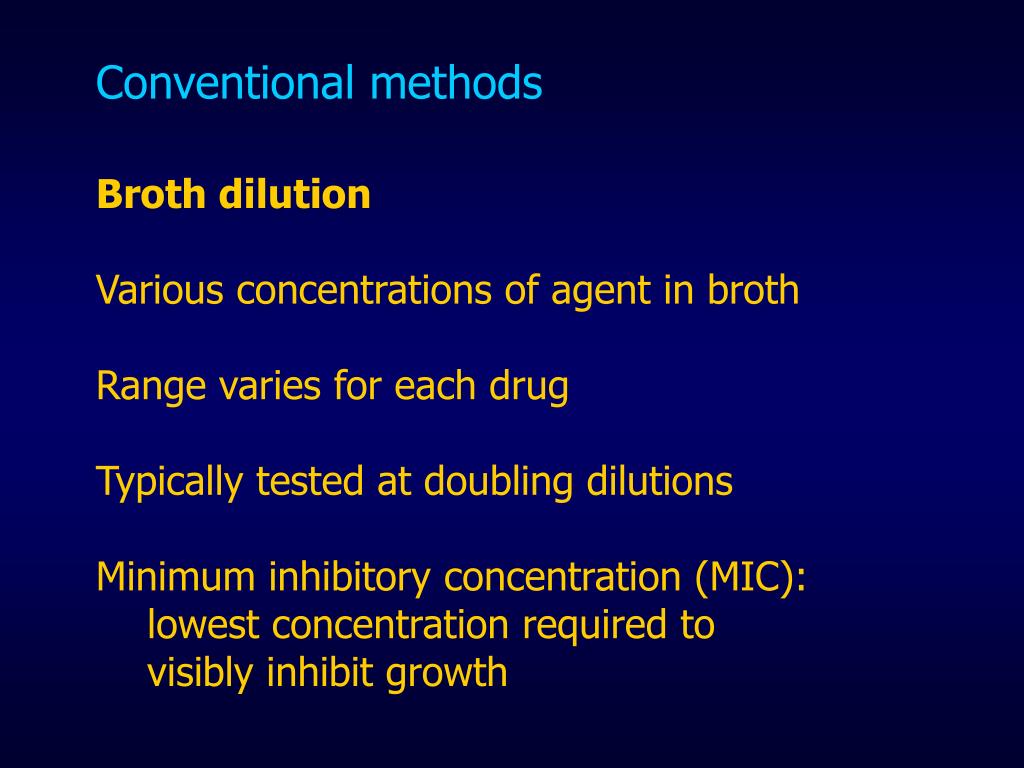 Conventional methods

Broth dilution

Various concentrations of agent in broth

Range varies for each drug

Typically tested at doubling dilutions

Minimum inhibitory concentration (MIC): lowest concentration required to visibly inhibit growth